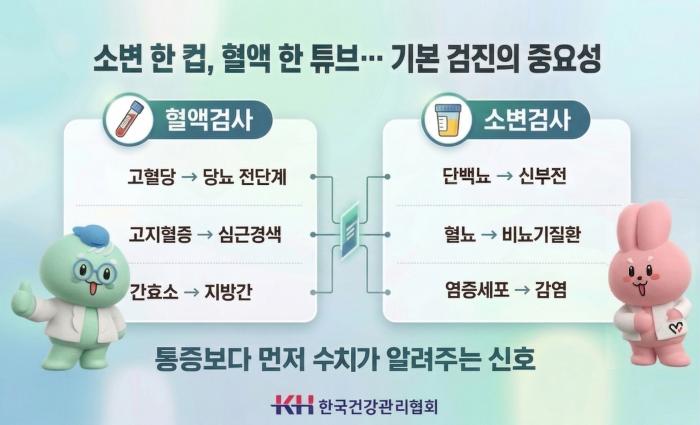 소변 한 컵, 혈액 한 튜브… 기본 검진의 중요성

혈액검사

고혈당 → 당뇨 전단계

고지혈증 → 심근경색

간효소 → 지방간

소변검사

단백뇨 → 신부전

혈뇨 → 비뇨기질환

염증세포 → 감염

통증보다 먼저 수치가 알려주는 신호

KH 한국건강관리협회